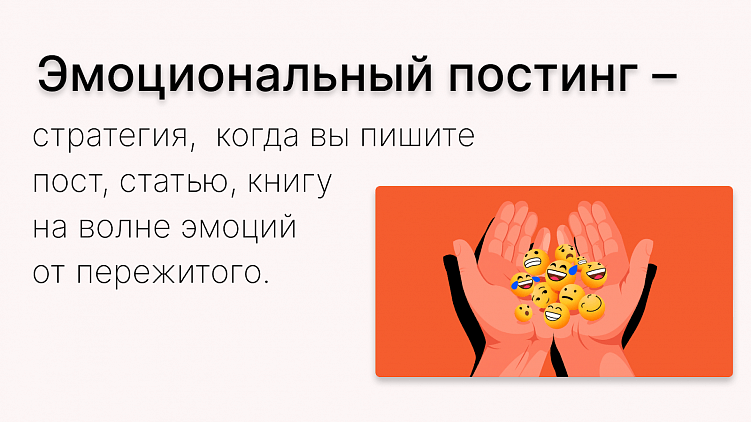 Эмоциональный постинг –

стратегия, когда вы пишите пост, статью, книгу на волне эмоций от пережитого.